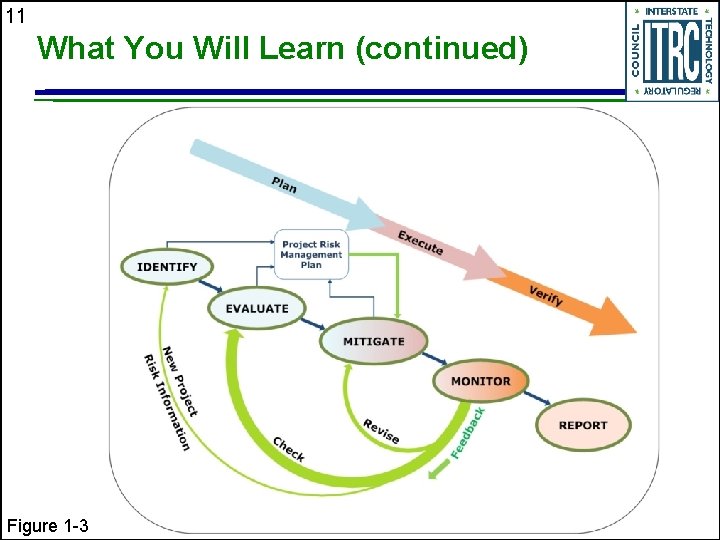 11

What You Will Learn (continued)

INTERSTATE TECHNOLOGY REGULATORY COUNCIL ITRC

Plan

Execute

Verify

Project Risk Management Plan

IDENTIFY

EVALUATE

MITIGATE

MONITOR

REPORT

New Project Risk Information

Check

Revise

Feedback

Figure 1-3